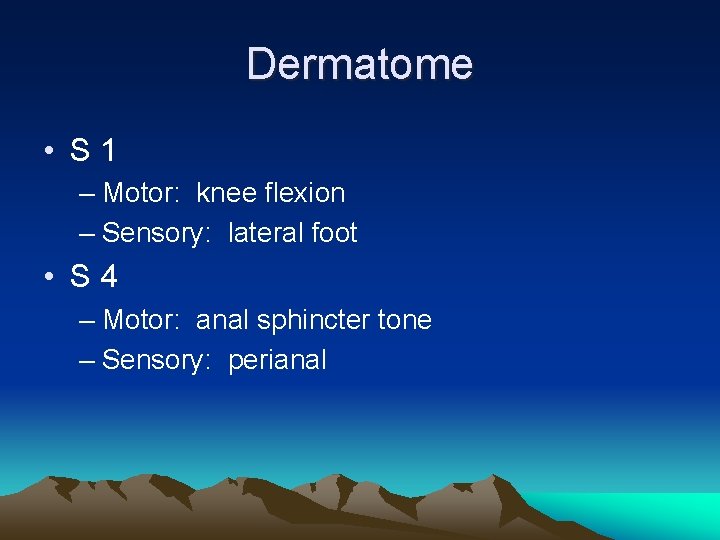 Dermatome

• S 1
– Motor: knee flexion
– Sensory: lateral foot
• S 4
– Motor: anal sphincter tone
– Sensory: perianal